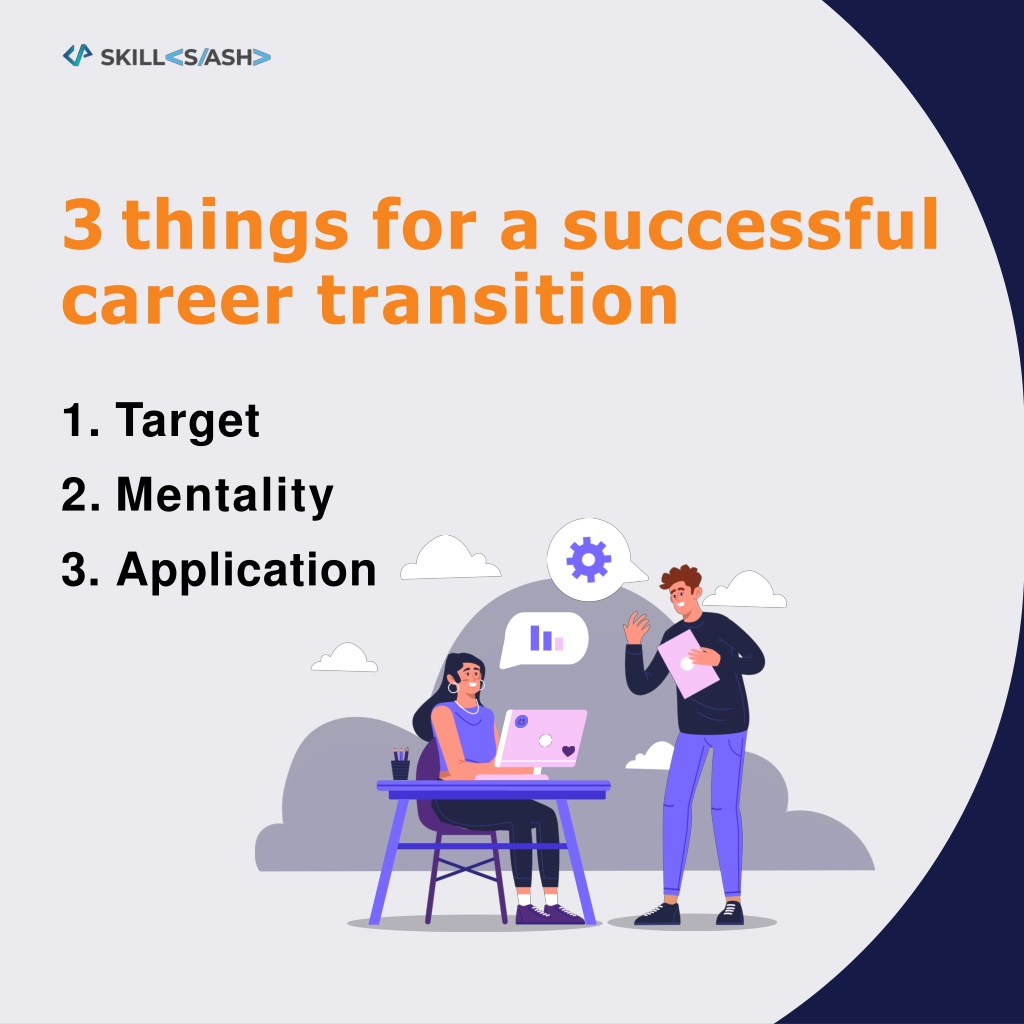 SKILL<S/ASH>

3 things for a successful career transition

1. Target
2. Mentality
3. Application